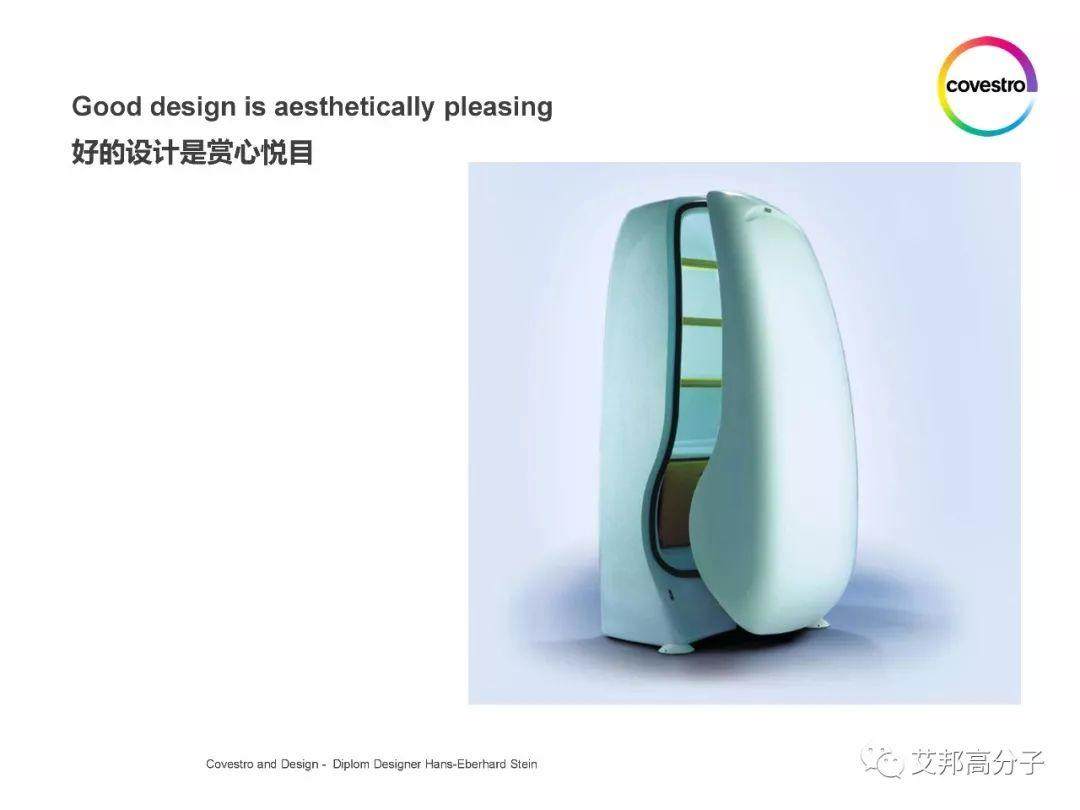 Good design is aesthetically pleasing
好的设计是赏心悦目

covestro

Covestro and Design - Diplom Designer Hans-Eberhard Stein

艾邦高分子